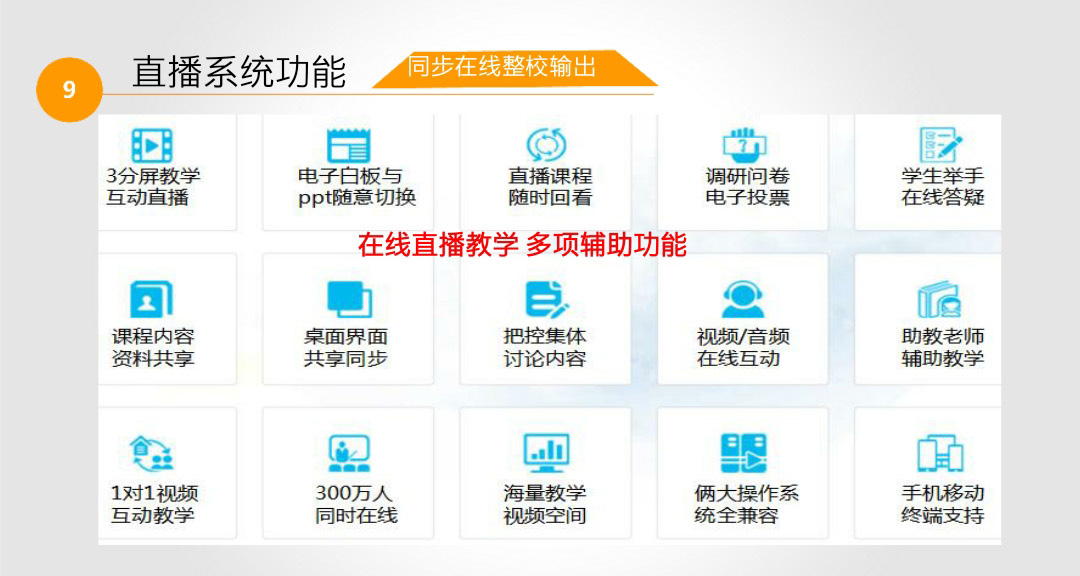 9

直播系统功能

同步在线整校输出

3分屏教学
互动直播

电子白板与
ppt随意切换

直播课程
随时回看

调研问卷
电子投票

学生举手
在线答疑

在线直播教学 多项辅助功能

课程内容
资料共享

桌面界面
共享同步

把控集体
讨论内容

视频/音频
在线互动

助教老师
辅助教学

1对1视频
互动教学

300万人
同时在线

海量教学
视频空间

俩大操作系
统全兼容

手机移动
终端支持